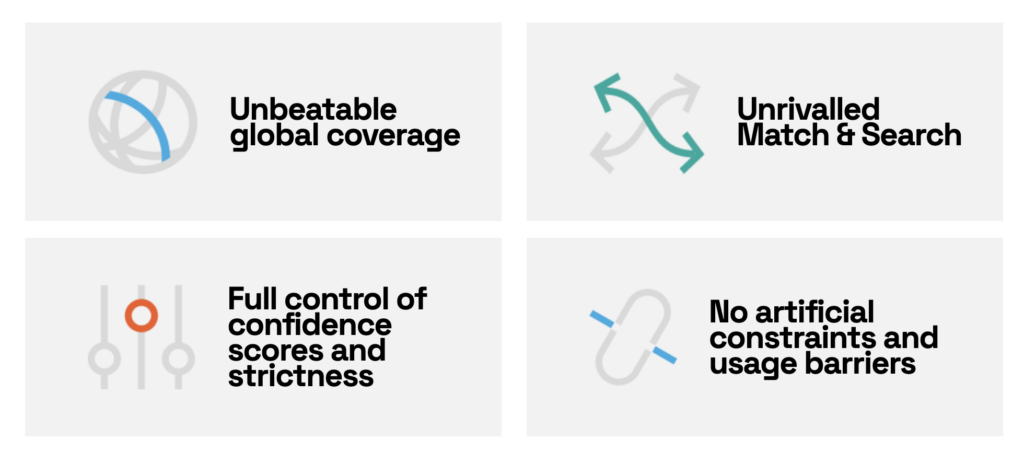 Unbeatable global coverage

Unrivalled Match & Search

Full control of confidence scores and strictness

No artificial constraints and usage barriers